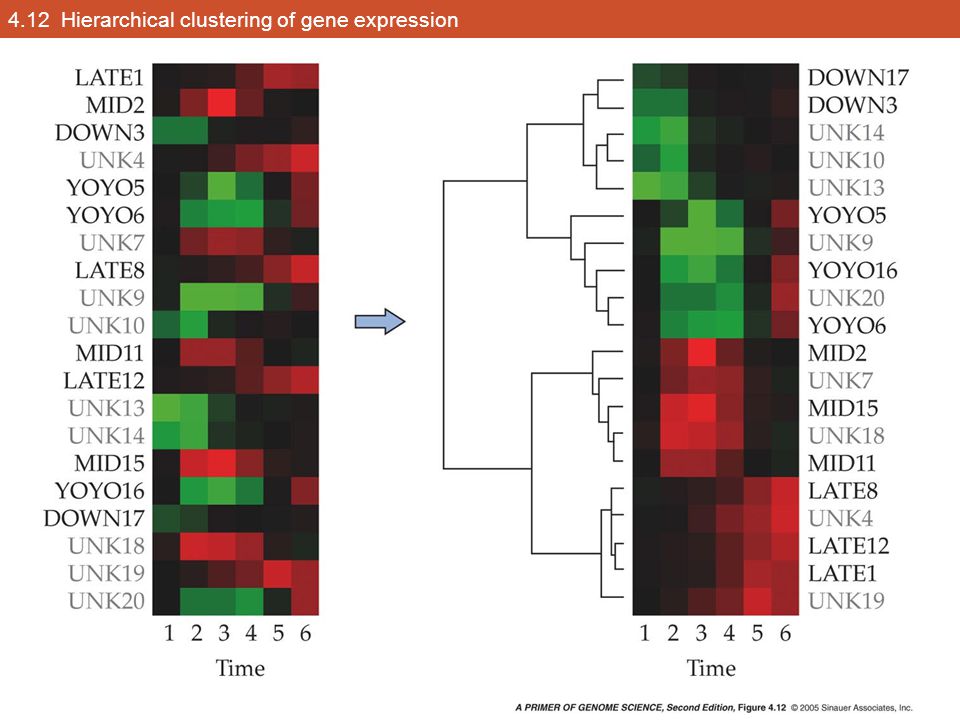 4.12 Hierarchical clustering of gene expression

LATE1
MID2
DOWN3
UNK4
YOYO5
YOYO6
UNK7
LATE8
UNK9
UNK10
MID11
LATE12
UNK13
UNK14
MID15
YOYO16
DOWN17
UNK18
UNK19
UNK20

1 2 3 4 5 6
Time

DOWN17
DOWN3
UNK14
UNK10
UNK13
YOYO5
UNK9
YOYO16
UNK20
YOYO6
MID2
UNK7
MID15
UNK18
MID11
LATE8
UNK4
LATE12
LATE1
UNK19

1 2 3 4 5 6
Time

A PRIMER OF GENOME SCIENCE, Second Edition, Figure 4.12 © 2005 Sinauer Associates, Inc.